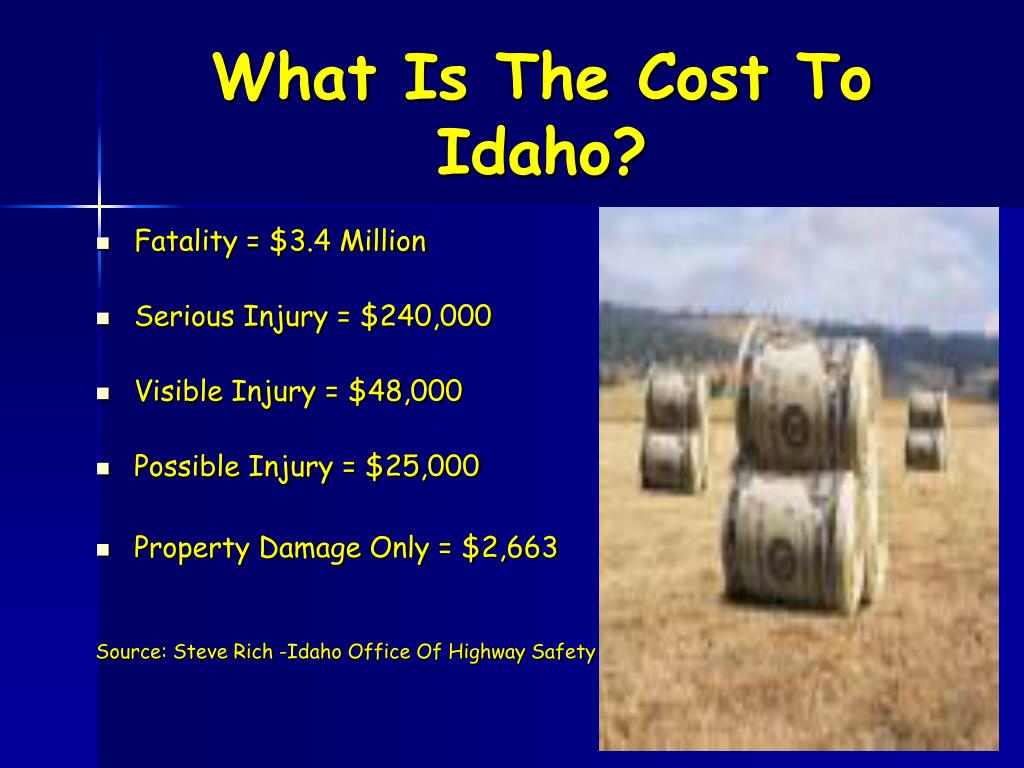 What Is The Cost To Idaho?

- Fatality = \$3.4 Million
- Serious Injury = \$240,000
- Visible Injury = \$48,000
- Possible Injury = \$25,000
- Property Damage Only = \$2,663

Source: Steve Rich -Idaho Office Of Highway Safety